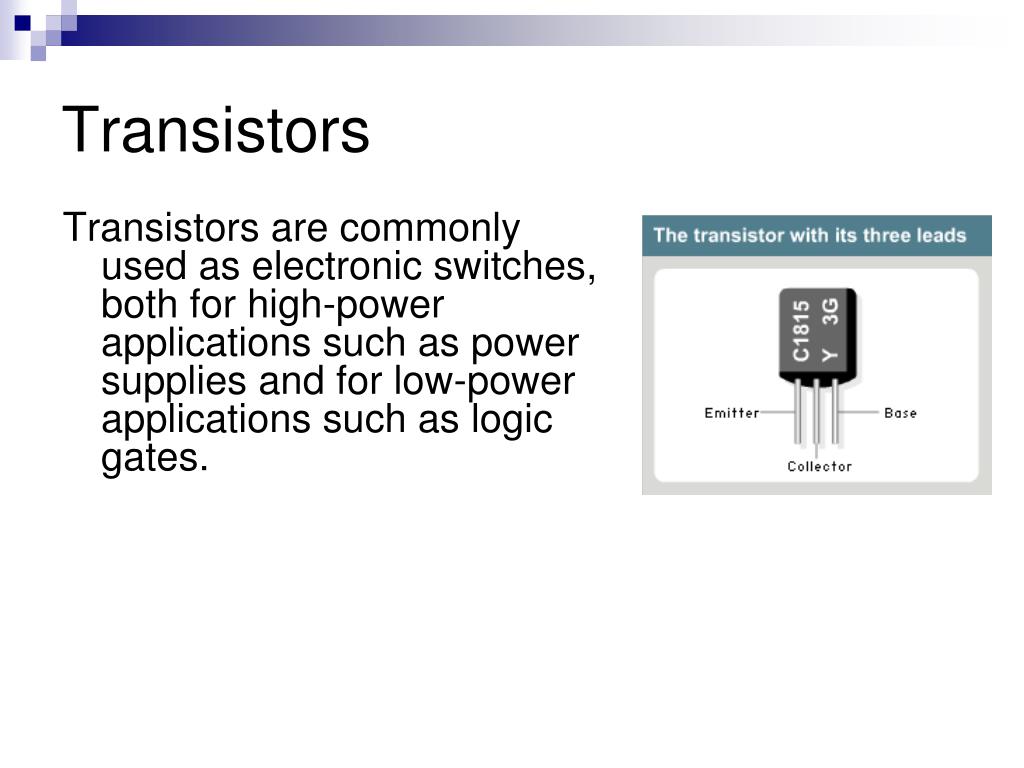 Transistors

Transistors are commonly used as electronic switches, both for high-power applications such as power supplies and for low-power applications such as logic gates.

The transistor with its three leads

C1815
Y 3G

Emitter
Base
Collector